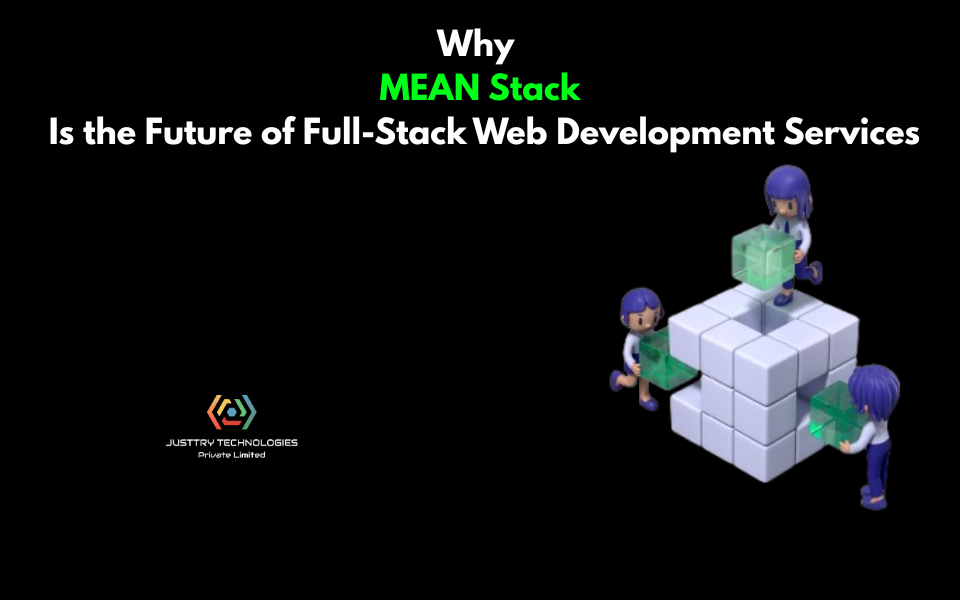 Why
MEAN Stack
Is the Future of Full-Stack Web Development Services

JUSTTRY TECHNOLOGIES
Private Limited